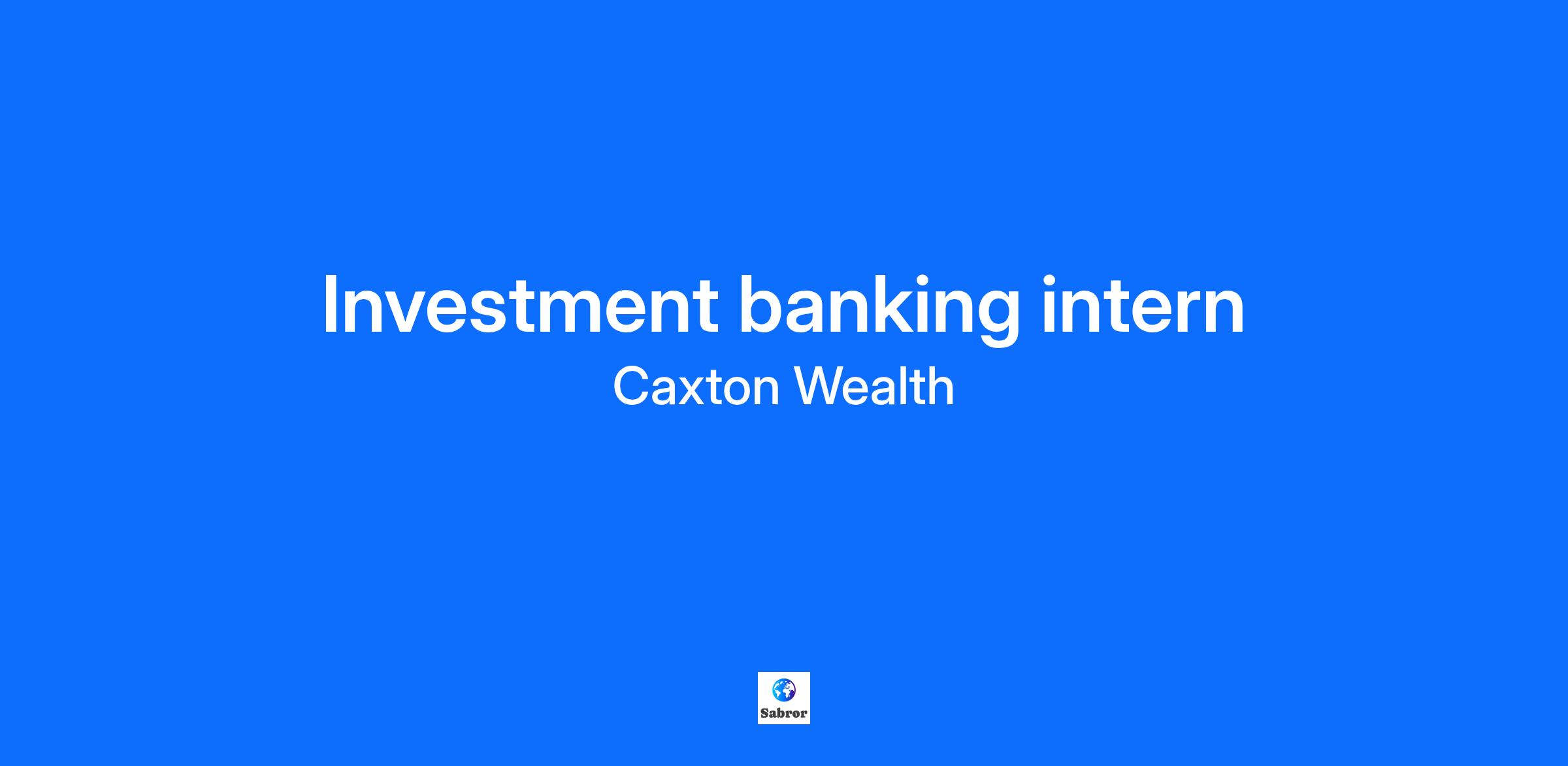 Investment banking intern

Caxton Wealth

Sabror